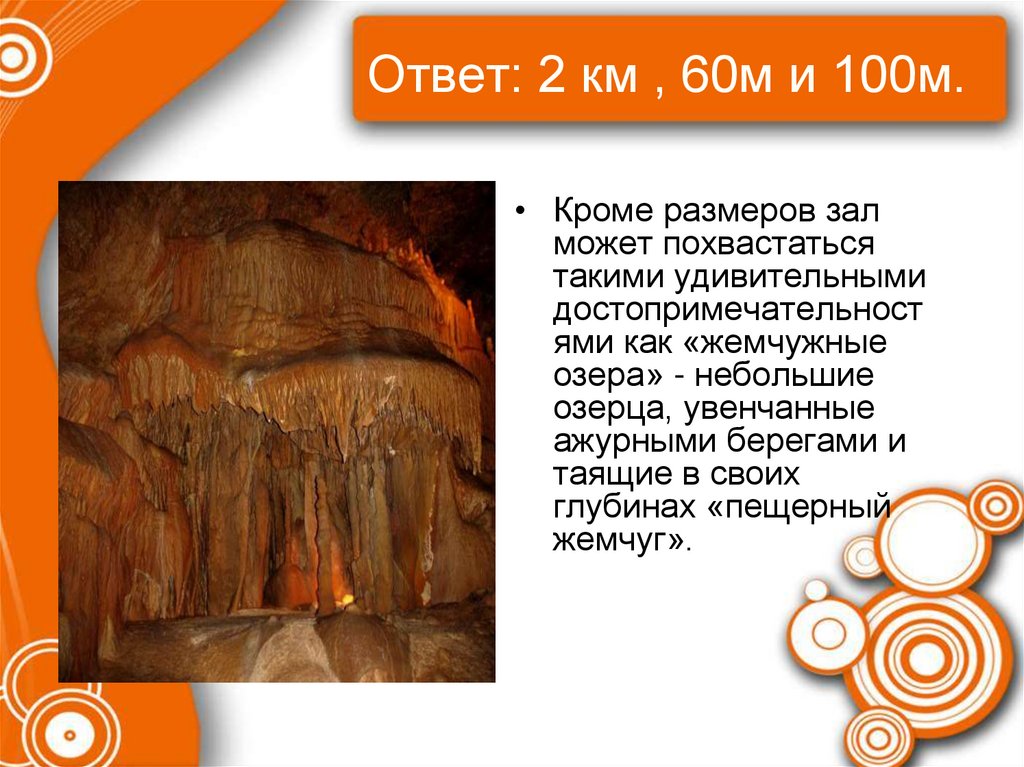 Ответ: 2 км , 60м и 100м.

• Кроме размеров зал может похвастаться такими удивительными достопримечательностями как «жемчужные озера» - небольшие озерца, увенчанные ажурными берегами и таящие в своих глубинах «пещерный жемчуг».